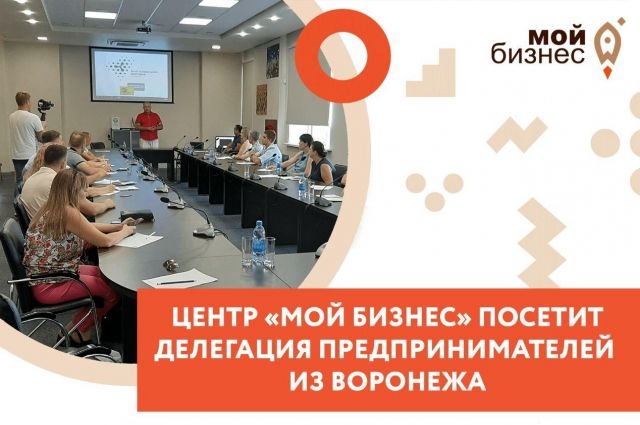 мой бизнес

ЦЕНТР «МОЙ БИЗНЕС» ПОСЕТИТ ДЕЛЕГАЦИЯ ПРЕДПРИНИМАТЕЛЕЙ ИЗ ВОРОНЕЖА